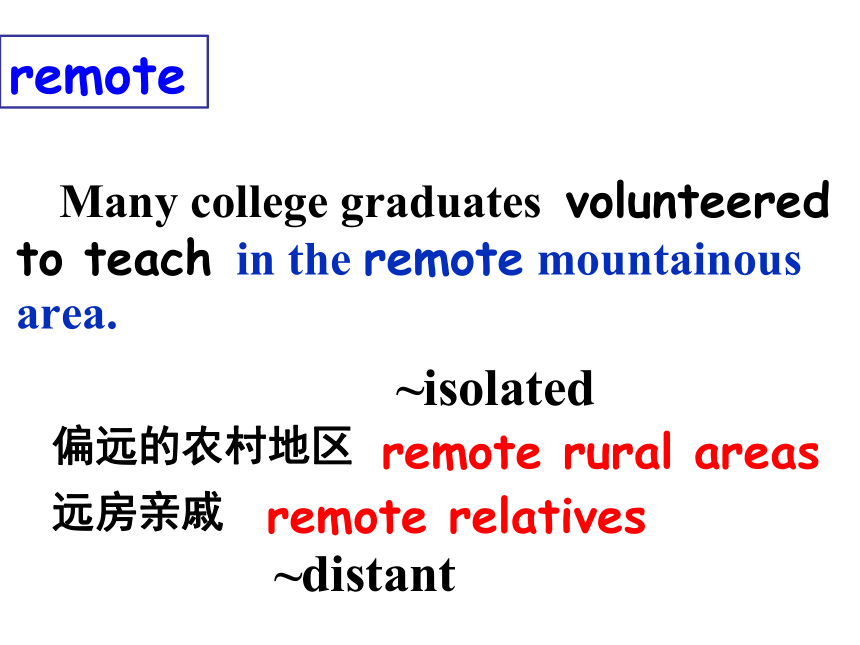 remote

Many college graduates volunteered to teach in the remote mountainous area.

~isolated

偏远的农村地区 remote rural areas

远房亲戚 remote relatives

~distant